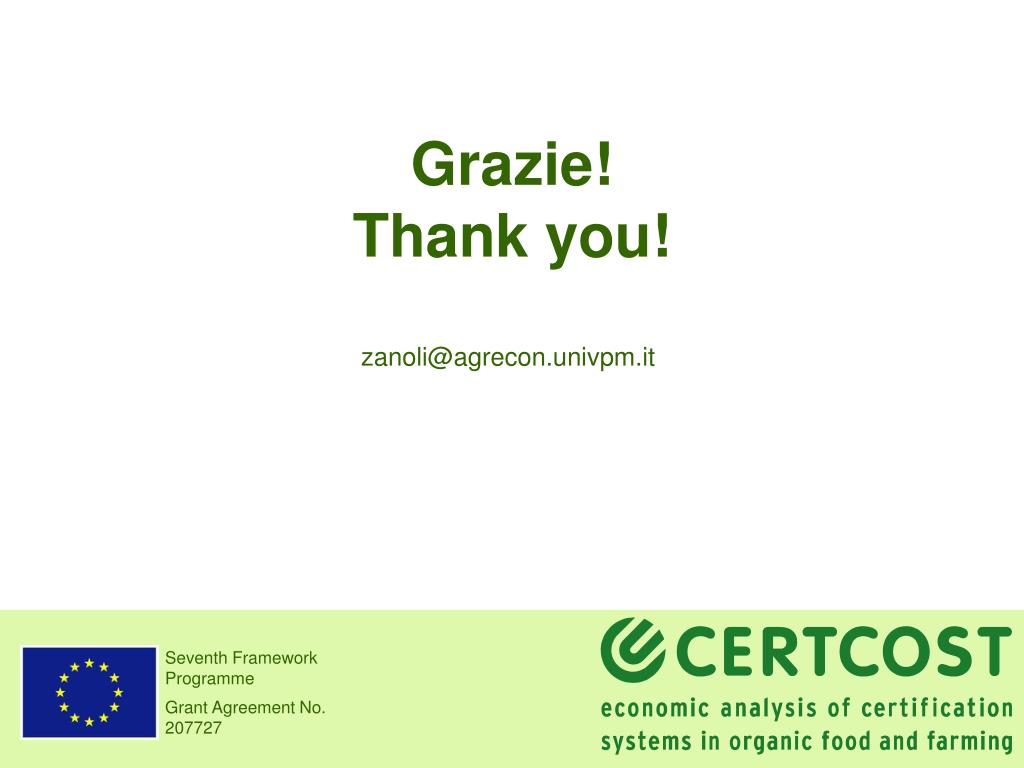 Grazie!
Thank you!

zanoli@agrecon.univpm.it

Seventh Framework Programme

Grant Agreement No. 207727

CERTCOST

economic analysis of certification systems in organic food and farming